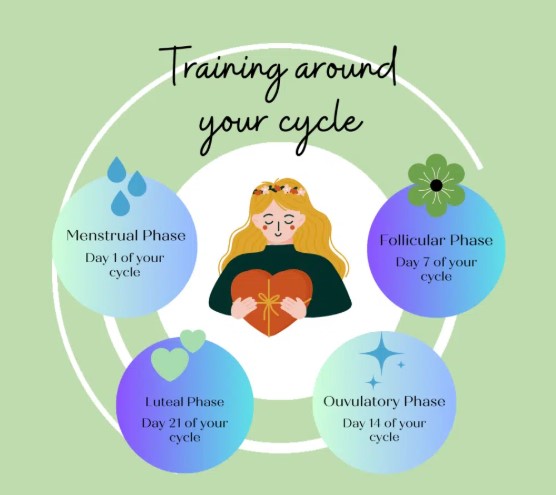 Training around your cycle

Menstrual Phase
Day 1 of your cycle

Follicular Phase
Day 7 of your cycle

Luteal Phase
Day 21 of your cycle

Ouvulatory Phase
Day 14 of your cycle